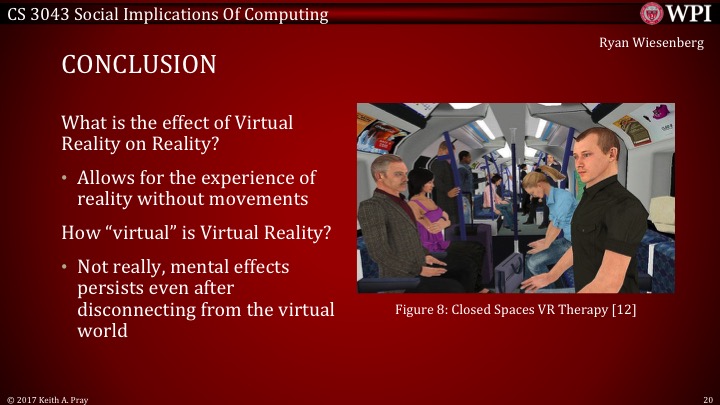 CS 3043 Social Implications Of Computing

WPI

Ryan Wiesenberg

CONCLUSION

What is the effect of Virtual Reality on Reality?

• Allows for the experience of reality without movements

How "virtual" is Virtual Reality?

• Not really, mental effects persists even after disconnecting from the virtual world

Figure 8: Closed Spaces VR Therapy [12]

© 2017 Keith A. Pray

20